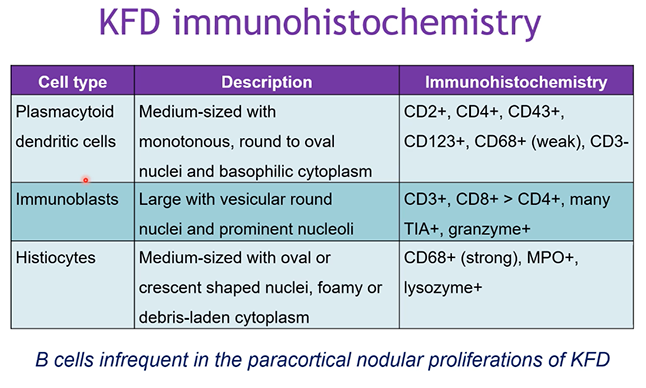 KFD immunohistochemistry

| Cell type | Description | Immunohistochemistry |
|---|---|---|
| Plasmacytoid dendritic cells | Medium-sized with monotonous, round to oval nuclei and basophilic cytoplasm | CD2+, CD4+, CD43+, CD123+, CD68+ (weak), CD3- |
| Immunoblasts | Large with vesicular round nuclei and prominent nucleoli | CD3+, CD8+ > CD4+, many TIA+, granzyme+ |
| Histiocytes | Medium-sized with oval or crescent shaped nuclei, foamy or debris-laden cytoplasm | CD68+ (strong), MPO+, lysozyme+ |

B cells infrequent in the paracortical nodular proliferations of KFD